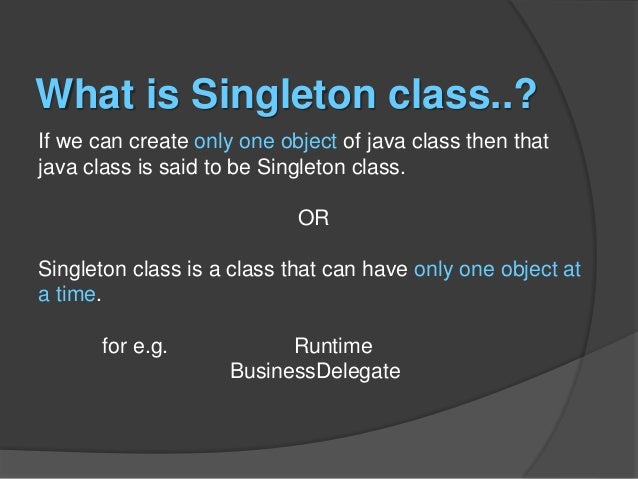 What is Singleton class..?

If we can create only one object of java class then that java class is said to be Singleton class.

OR

Singleton class is a class that can have only one object at a time.

for e.g. Runtime
BusinessDelegate